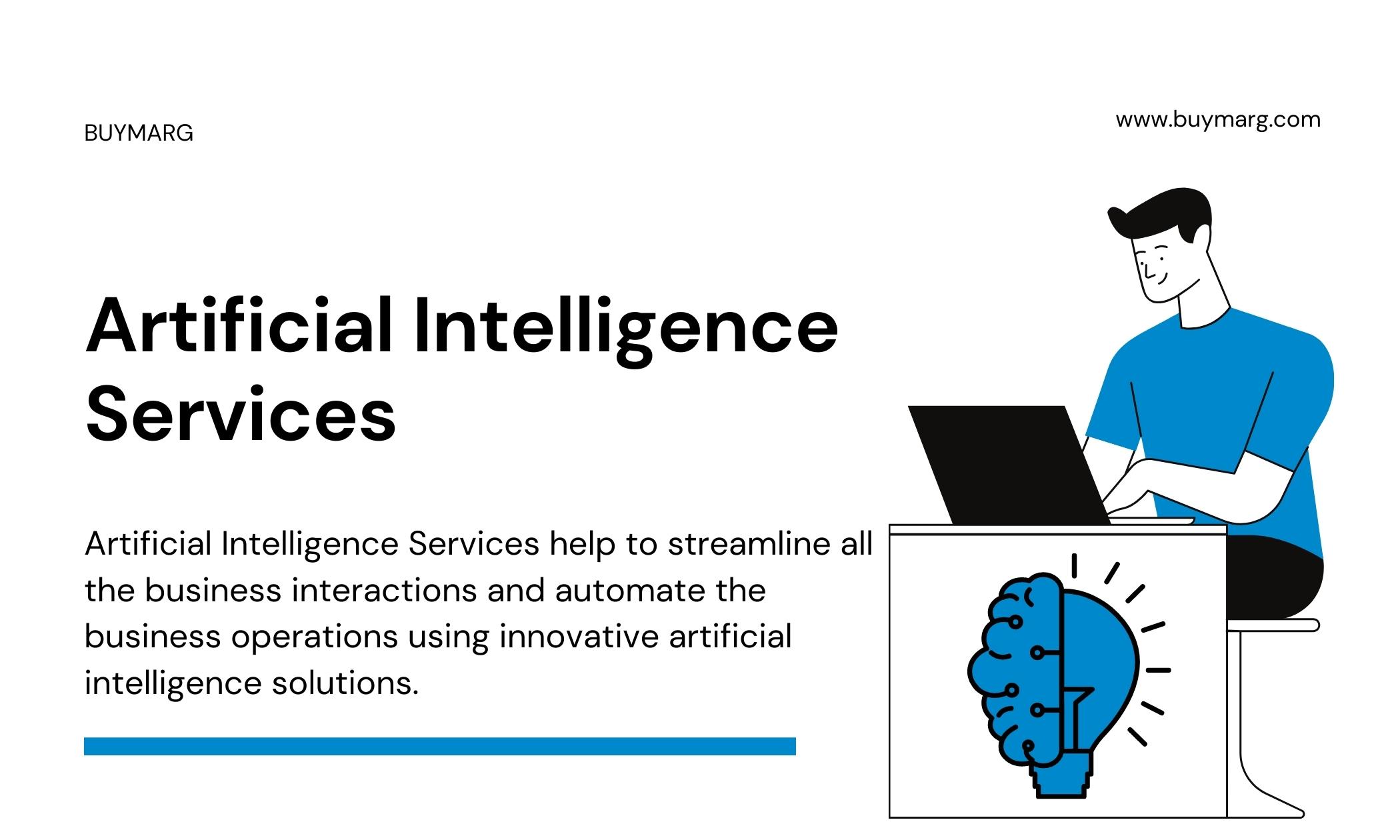 BUYMARG

www.buymarg.com

Artificial Intelligence Services

Artificial Intelligence Services help to streamline all the business interactions and automate the business operations using innovative artificial intelligence solutions.